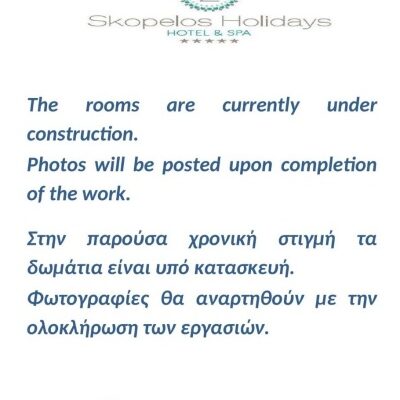 Skopelos Holidays
HOTEL & SPA
★★★★★

The rooms are currently under construction.
Photos will be posted upon completion of the work.

Στην παρούσα χρονική στιγμή τα δωμάτια είναι υπό κατασκευή.
Φωτογραφίες θα αναρτηθούν με την ολοκλήρωση των εργασιών.